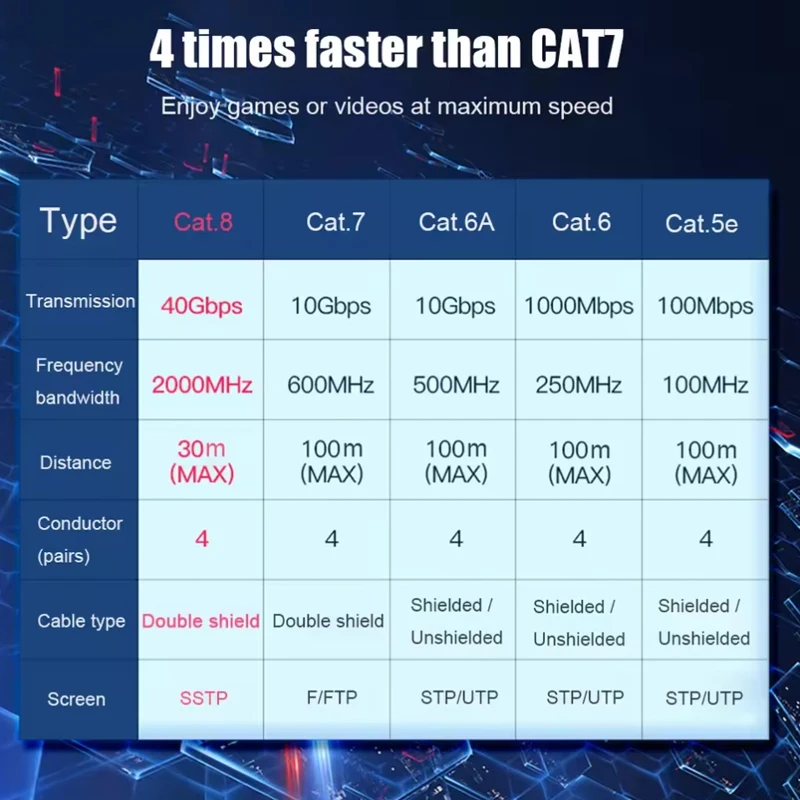 4 times faster than CAT7

Enjoy games or videos at maximum speed

| Type | Cat.8 | Cat.7 | Cat.6A | Cat.6 | Cat.5e |
|---|---|---|---|---|---|
| Transmission | 40Gbps | 10Gbps | 10Gbps | 1000Mbps | 100Mbps |
| Frequency bandwidth | 2000MHz | 600MHz | 500MHz | 250MHz | 100MHz |
| Distance | 30m (MAX) | 100m (MAX) | 100m (MAX) | 100m (MAX) | 100m (MAX) |
| Conductor (pairs) | 4 | 4 | 4 | 4 | 4 |
| Cable type | Double shield | Double shield | Shielded / Unshielded | Shielded / Unshielded | Shielded / Unshielded |
| Screen | SSTP | F/FTP | STP/UTP | STP/UTP | STP/UTP |